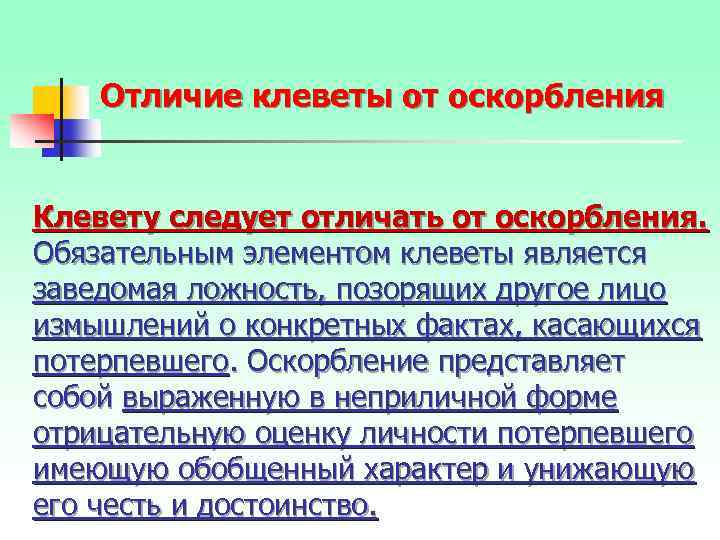 Отличие клеветы от оскорбления

Клевету следует отличать от оскорбления. Обязательным элементом клеветы является заведомая ложность, позорящих другое лицо измышлений о конкретных фактах, касающихся потерпевшего. Оскорбление представляет собой выраженную в неприличной форме отрицательную оценку личности потерпевшего имеющую обобщенный характер и унижающую его честь и достоинство.